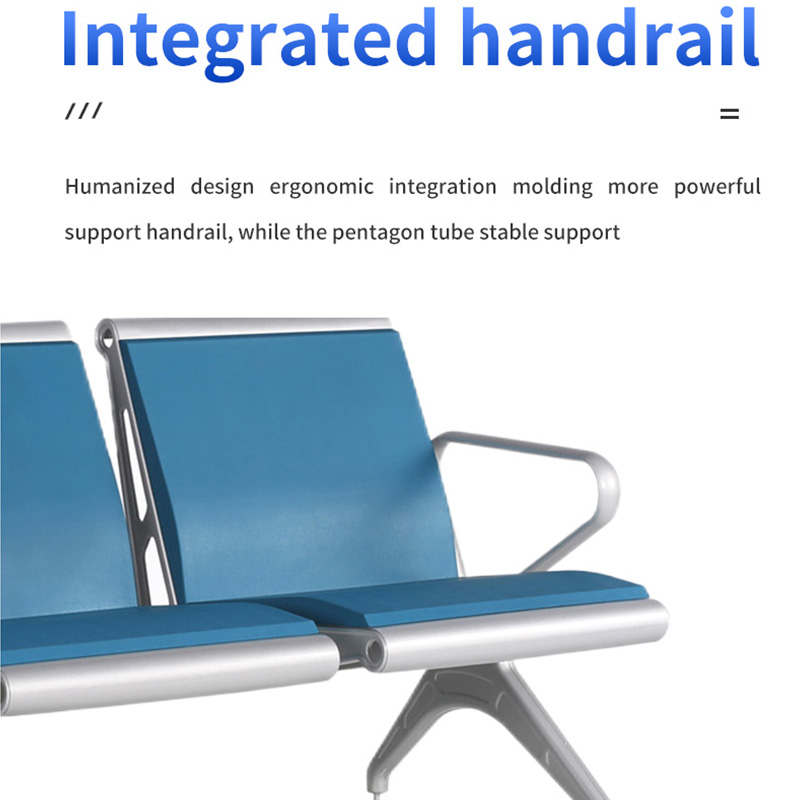 Integrated handrail

///

=

Humanized design ergonomic integration molding more powerful support handrail, while the pentagon tube stable support